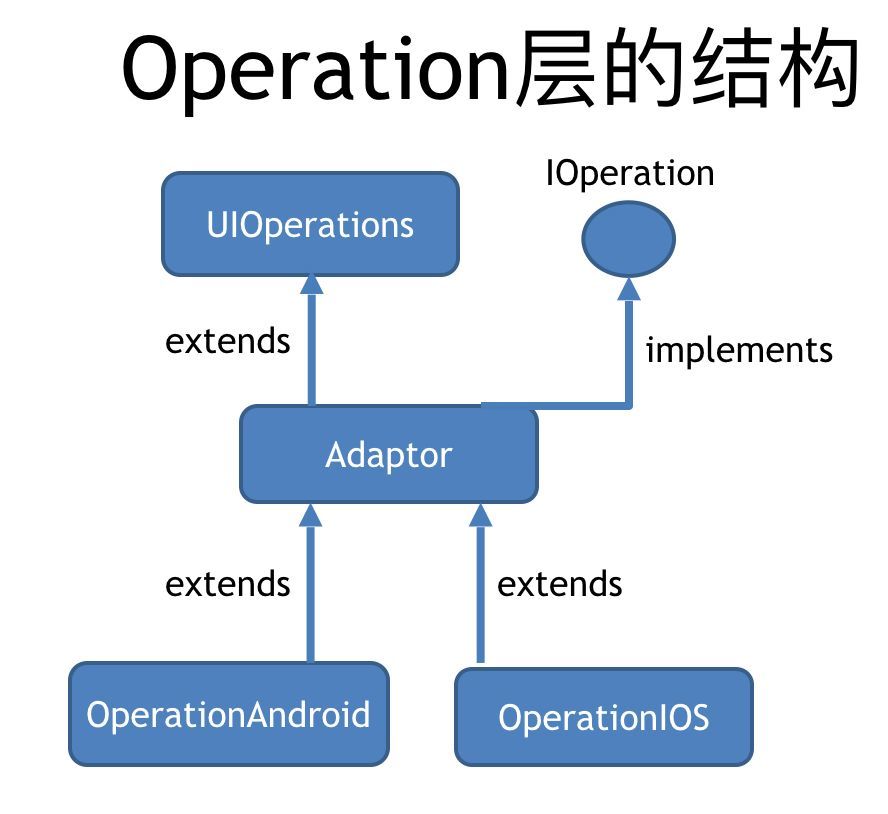 Operation层的结构

UIOperations

IOperation

extends

implements

Adaptor

extends

extends

OperationAndroid

OperationIOS